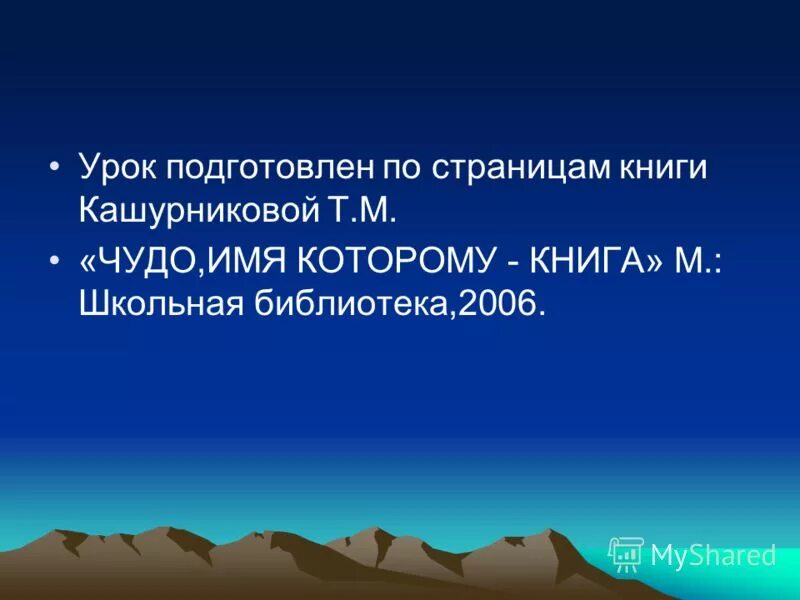 • Урок подготовлен по страницам книги Кашурниковой Т.М.

• «ЧУДО,ИМЯ КОТОРОМУ - КНИГА» М.: Школьная библиотека,2006.

MyShared